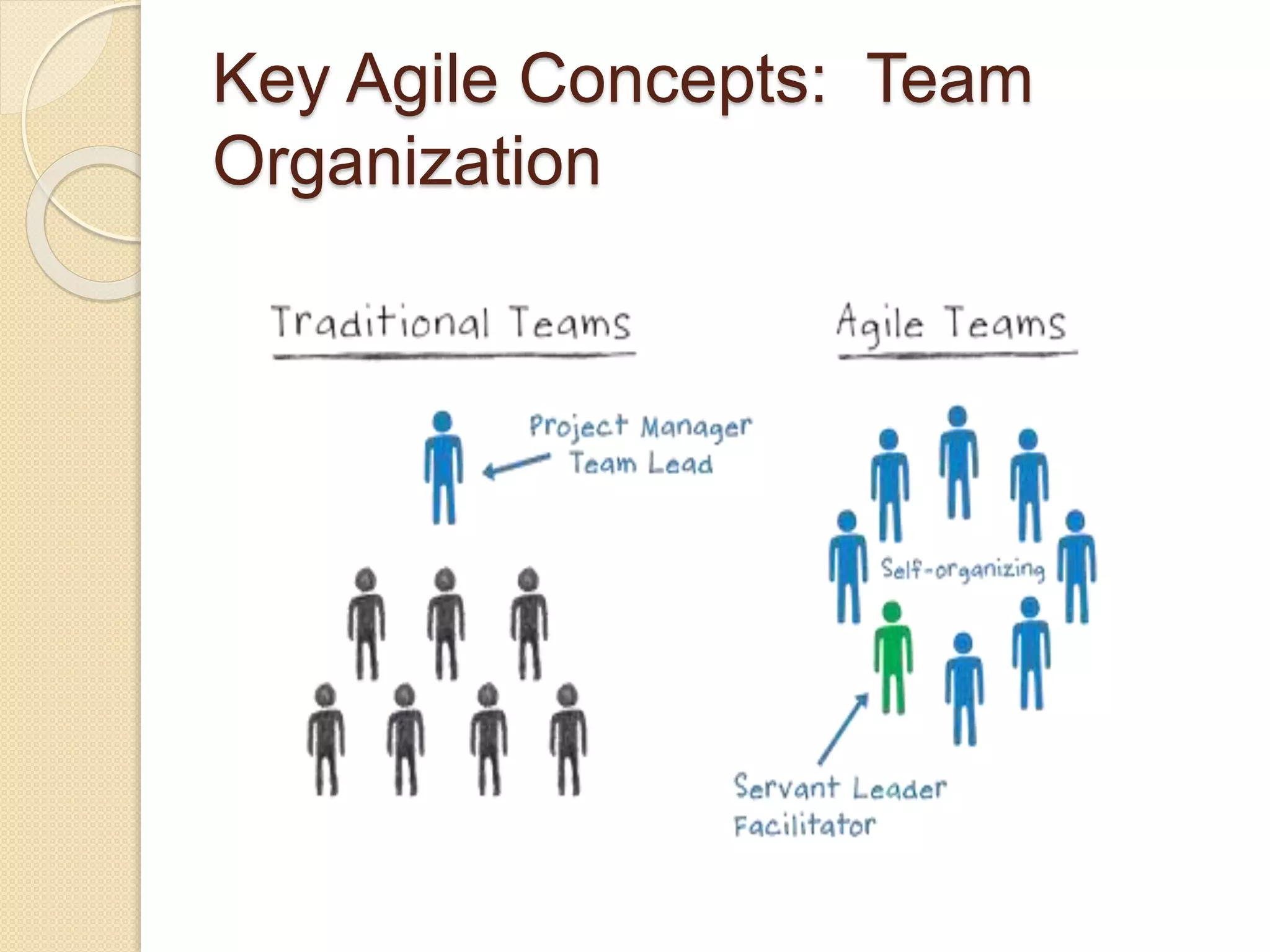 Key Agile Concepts: Team Organization

Traditional Teams

Project Manager
Team Lead

Agile Teams

Self-organizing

Servant Leader
Facilitator